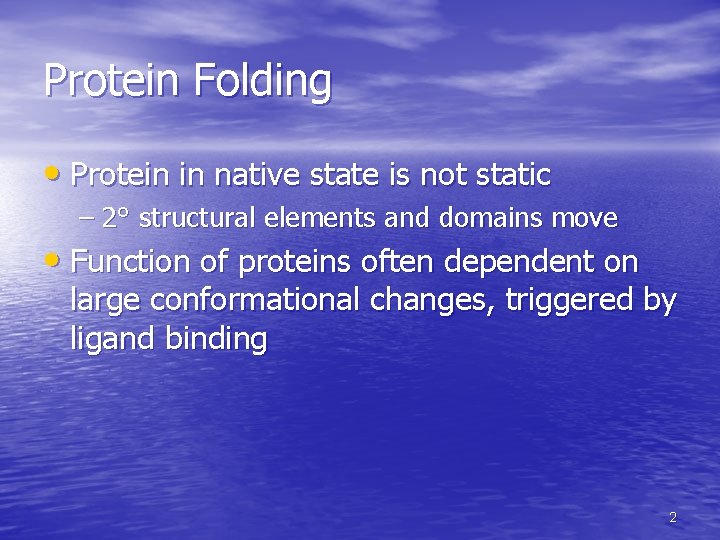 Protein Folding

• Protein in native state is not static
  – 2° structural elements and domains move
• Function of proteins often dependent on large conformational changes, triggered by ligand binding

2